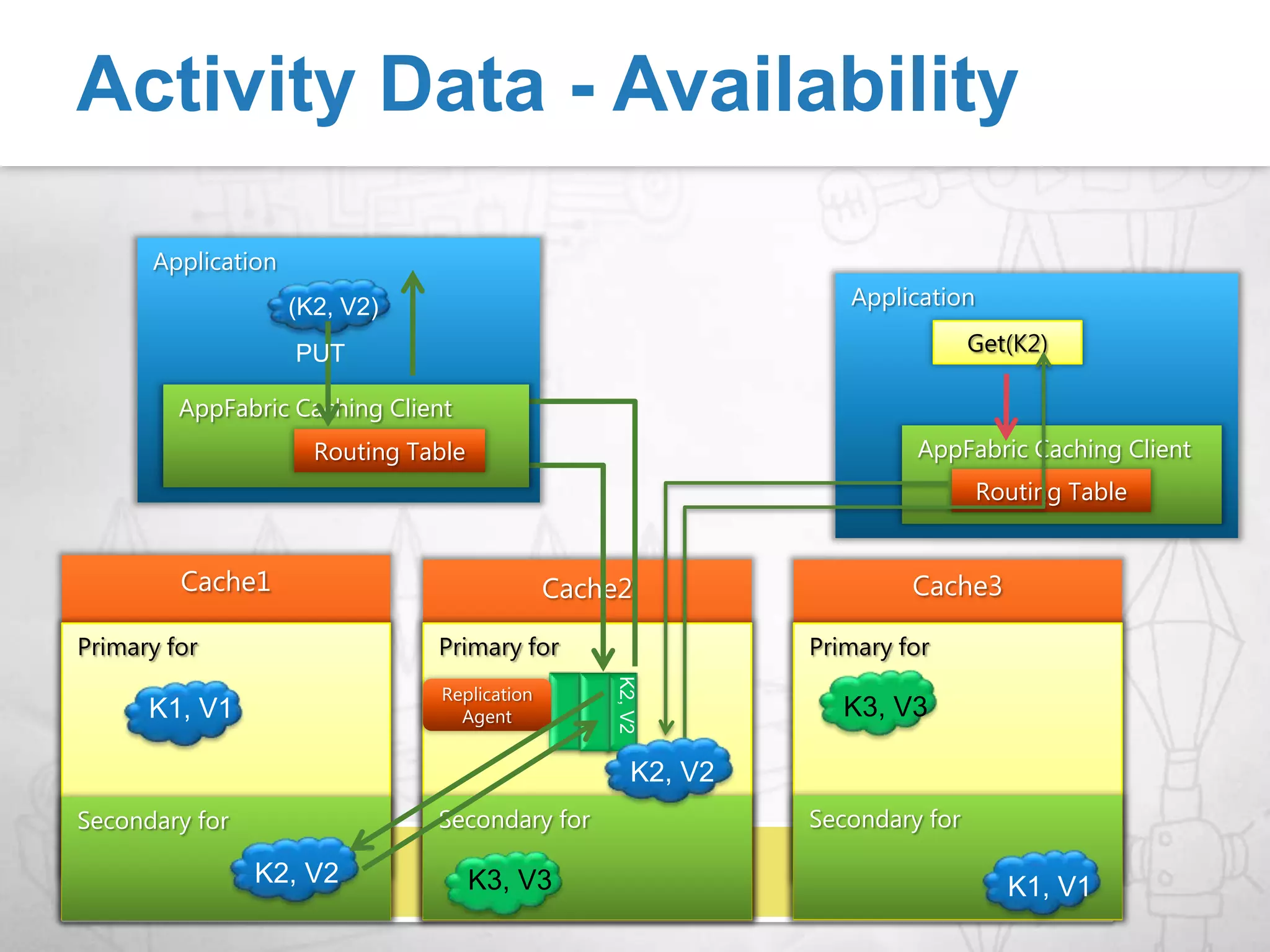 Activity Data - Availability

Application

(K2, V2)

PUT

AppFabric Caching Client

Routing Table

Application

Get(K2)

AppFabric Caching Client

Routing Table

Cache1

Primary for

K1, V1

Secondary for

K2, V2

Cache2

Primary for

Replication Agent

K2, V2

K2, V2

Secondary for

K3, V3

Cache3

Primary for

K3, V3

Secondary for

K1, V1